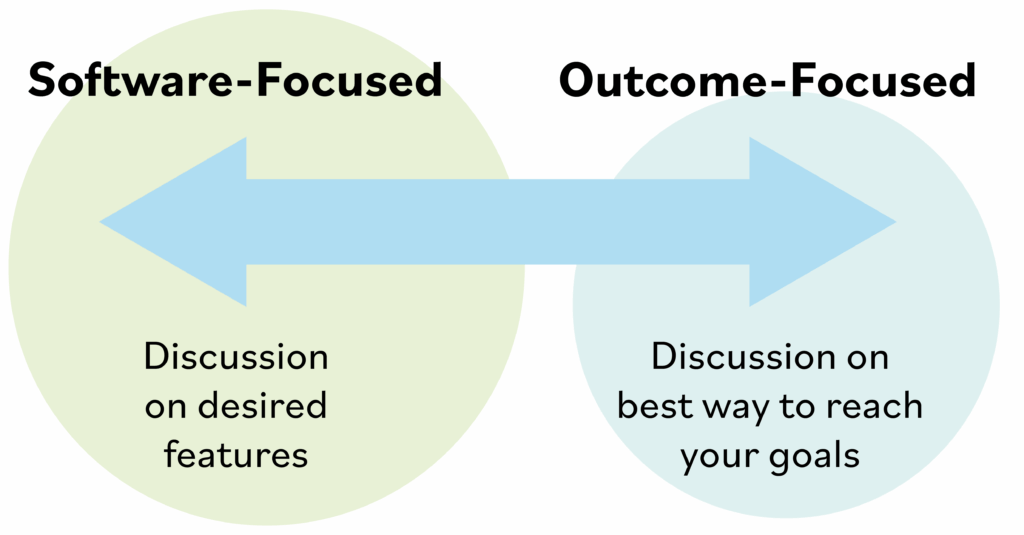 Software-Focused

Outcome-Focused

Discussion on desired features

Discussion on best way to reach your goals